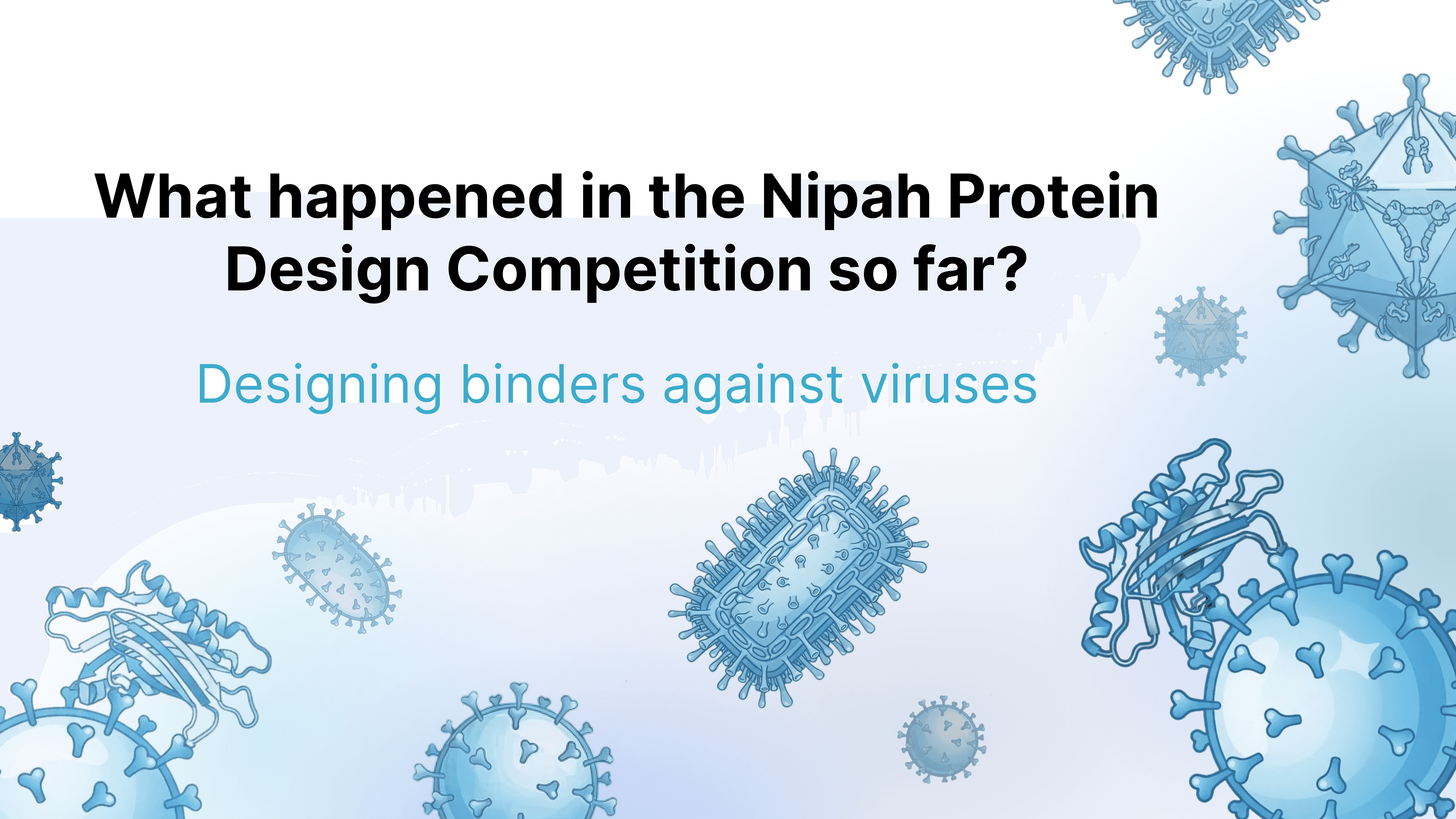 What happened in the Nipah Protein Design Competition so far?

Designing binders against viruses